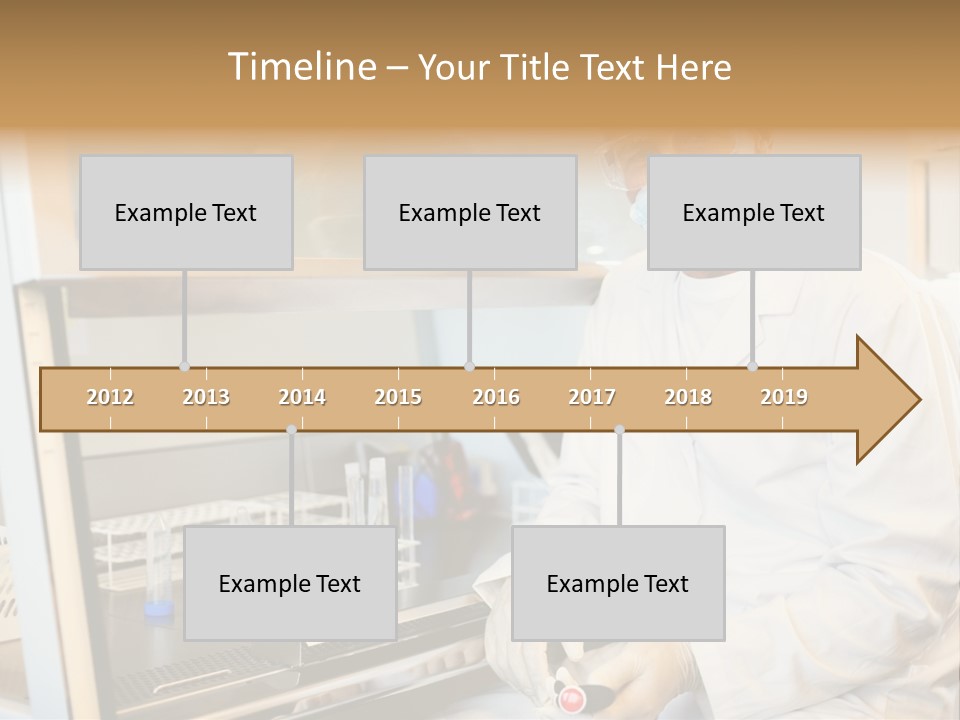 Timeline – Your Title Text Here

Example Text

Example Text

Example Text

2012 2013 2014 2015 2016 2017 2018 2019

Example Text

Example Text